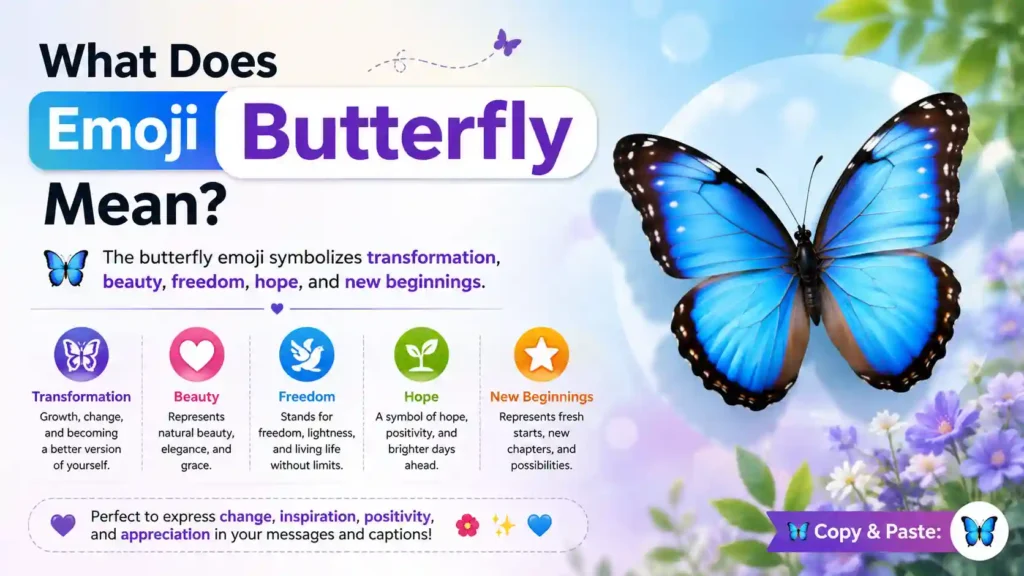 What Does
Emoji Butterfly
Mean?

The butterfly emoji symbolizes transformation, beauty, freedom, hope, and new beginnings.

Transformation
Growth, change, and becoming a better version of yourself.

Beauty
Represents natural beauty, elegance, and grace.

Freedom
Stands for freedom, lightness, and living life without limits.

Hope
A symbol of hope, positivity, and brighter days ahead.

New Beginnings
Represents fresh starts, new chapters, and possibilities.

Perfect to express change, inspiration, positivity, and appreciation in your messages and captions!

Copy & Paste: